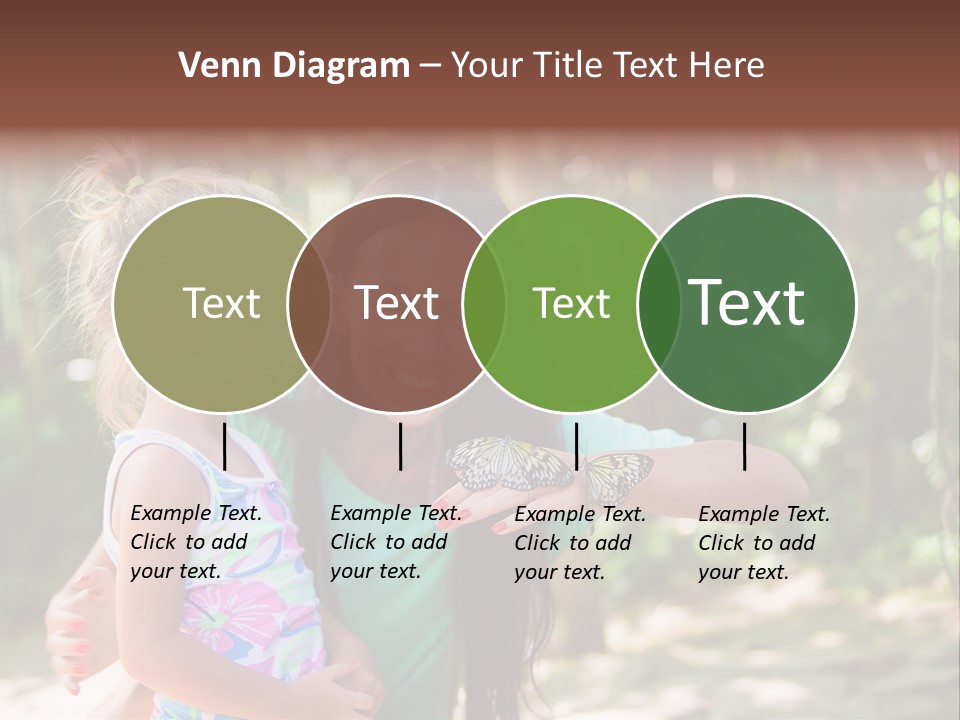 Venn Diagram – Your Title Text Here

Text

Text

Text

Text

Example Text. Click to add your text.

Example Text. Click to add your text.

Example Text. Click to add your text.

Example Text. Click to add your text.